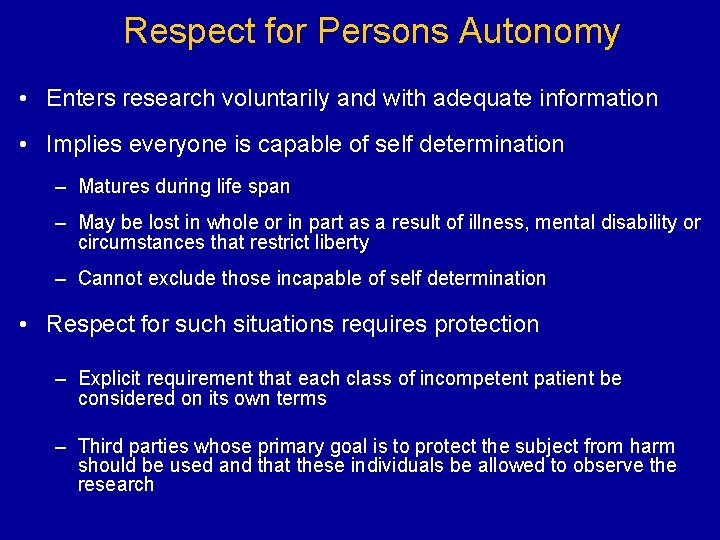 Respect for Persons Autonomy

• Enters research voluntarily and with adequate information

• Implies everyone is capable of self determination

– Matures during life span

– May be lost in whole or in part as a result of illness, mental disability or circumstances that restrict liberty

– Cannot exclude those incapable of self determination

• Respect for such situations requires protection

– Explicit requirement that each class of incompetent patient be considered on its own terms

– Third parties whose primary goal is to protect the subject from harm should be used and that these individuals be allowed to observe the research